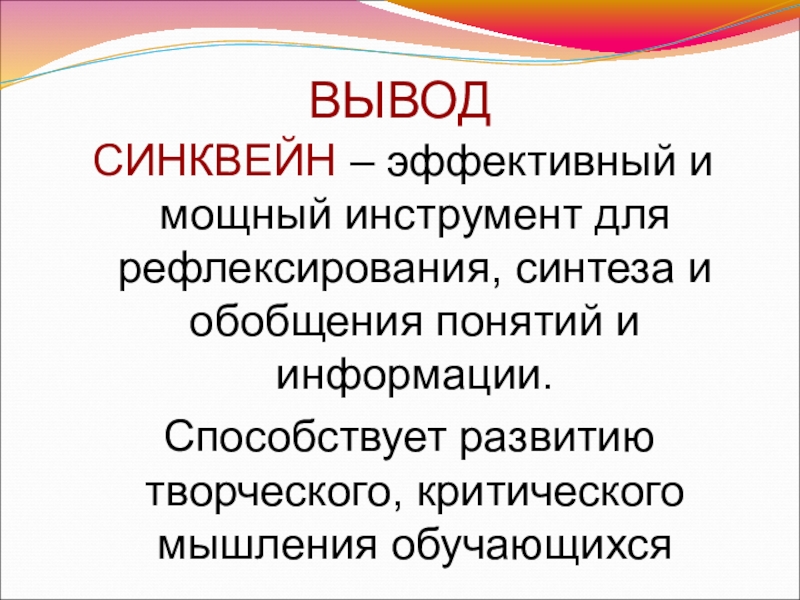 ВЫВОД

СИНКВЕЙН – эффективный и мощный инструмент для рефлексирования, синтеза и обобщения понятий и информации.

Способствует развитию творческого, критического мышления обучающихся